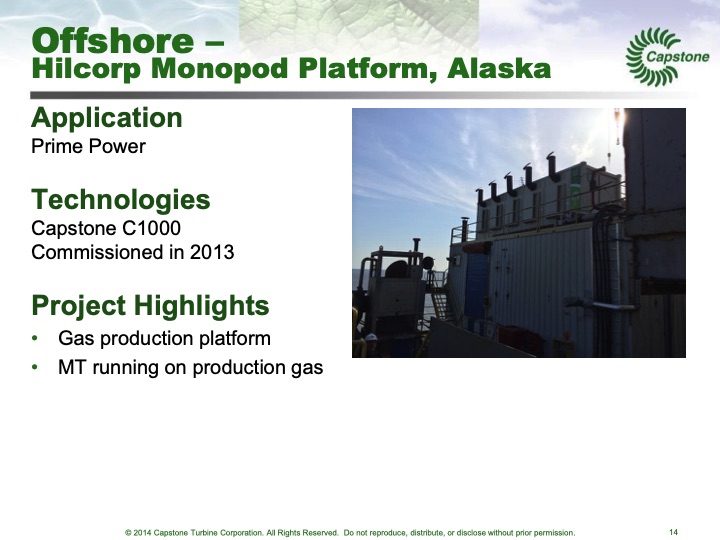 Offshore –
Hilcorp Monopod Platform, Alaska

Capstone

Application
Prime Power

Technologies
Capstone C1000
Commissioned in 2013

Project Highlights
• Gas production platform
• MT running on production gas

© 2014 Capstone Turbine Corporation. All Rights Reserved. Do not reproduce, distribute, or disclose without prior permission.

14